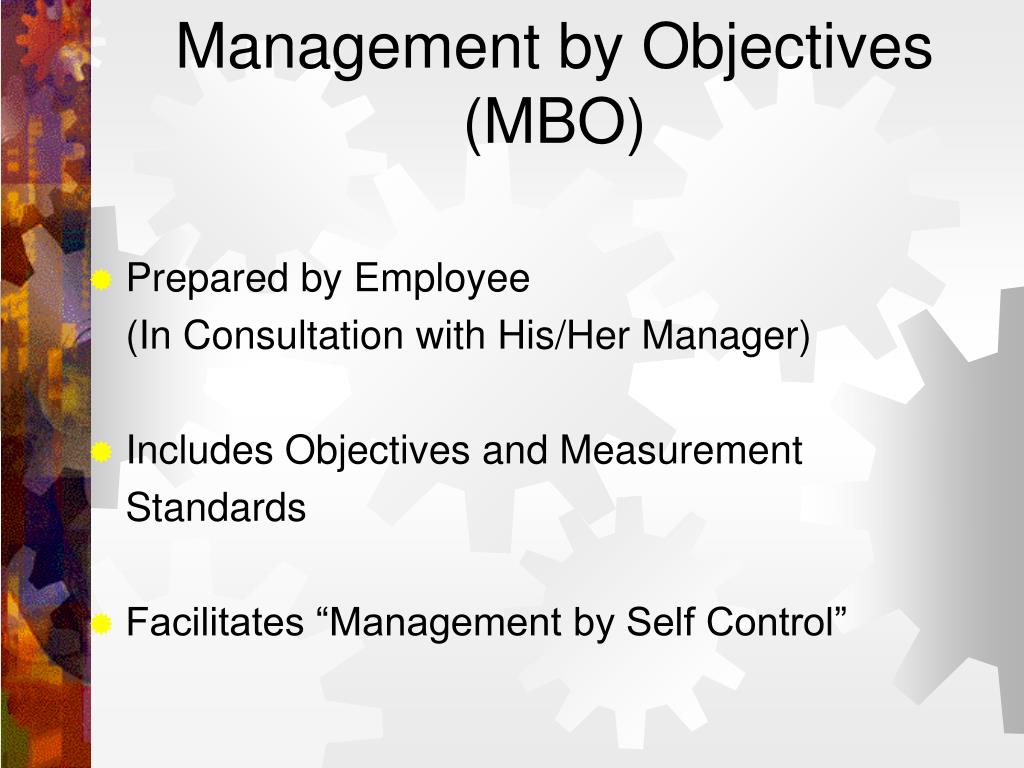 Management by Objectives (MBO)

Prepared by Employee
(In Consultation with His/Her Manager)

Includes Objectives and Measurement Standards

Facilitates “Management by Self Control”